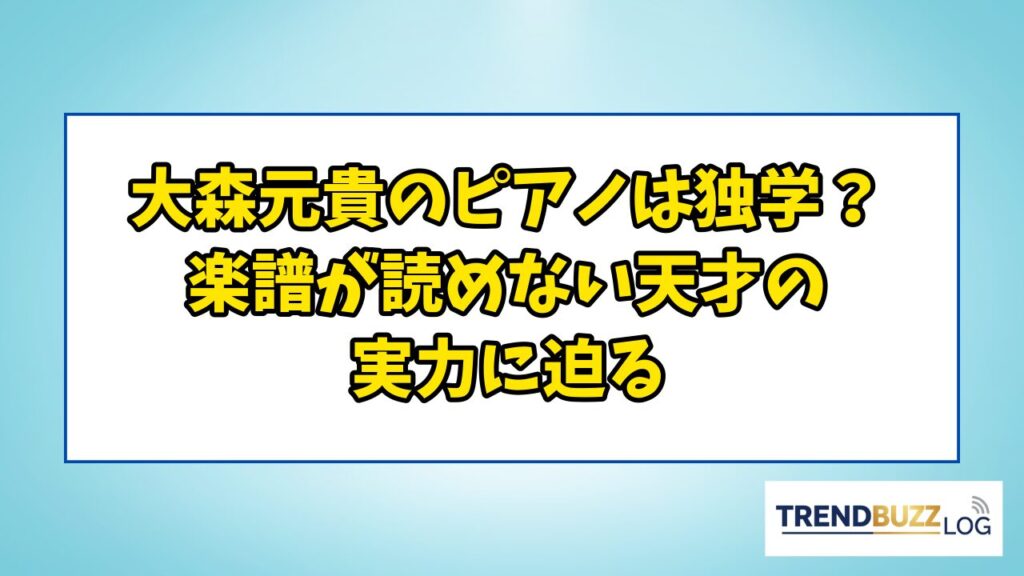 大森元貴のピアノは独学？
楽譜が読めない天才の
実力に迫る

TRENDBUZZ LOG